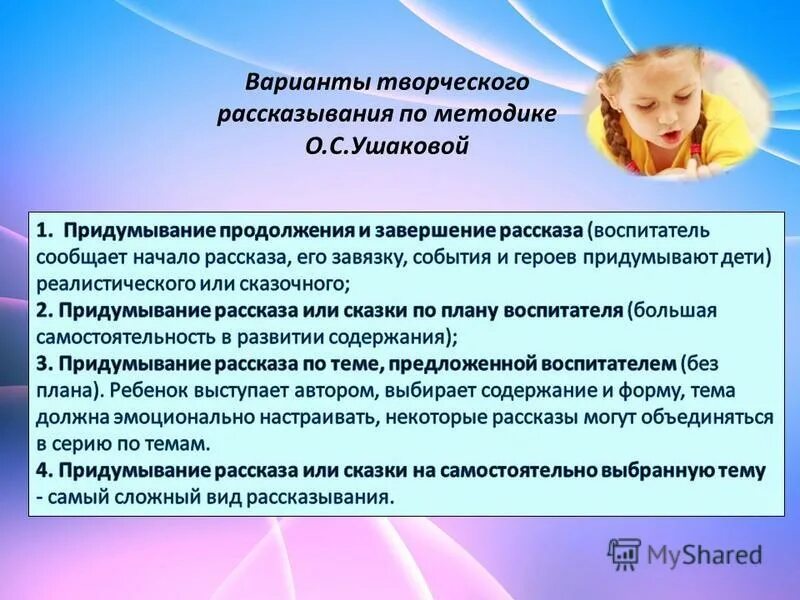 Варианты творческого рассказывания по методике О.С.Ушаковой

1. Придумывание продолжения и завершение рассказа (воспитатель сообщает начало рассказа, его завязку, события и героев придумывают дети) реалистического или сказочного;
2. Придумывание рассказа или сказки по плану воспитателя (большая самостоятельность в развитии содержания);
3. Придумывание рассказа по теме, предложенной воспитателем (без плана). Ребенок выступает автором, выбирает содержание и форму, тема должна эмоционально настраивать, некоторые рассказы могут объединяться в серию по темам.
4. Придумывание рассказа или сказки на самостоятельно выбранную тему - самый сложный вид рассказывания.

MyShared